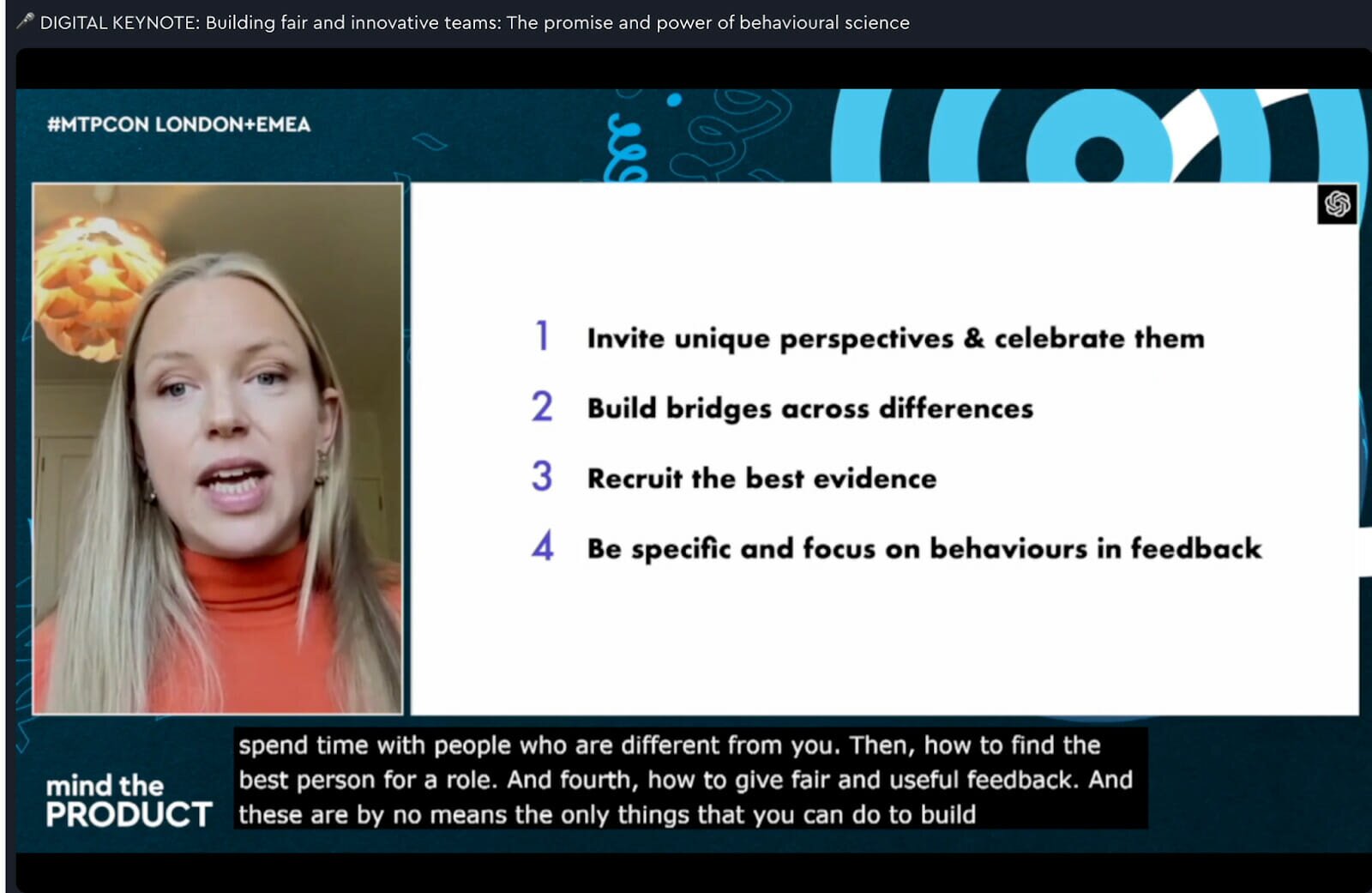 DIGITAL KEYNOTE: Building fair and innovative teams: The promise and power of behavioural science

#MTPCON LONDON+EMEA

1 Invite unique perspectives & celebrate them
2 Build bridges across differences
3 Recruit the best evidence
4 Be specific and focus on behaviours in feedback

mind the PRODUCT

spend time with people who are different from you. Then, how to find the best person for a role. And fourth, how to give fair and useful feedback. And these are by no means the only things that you can do to build